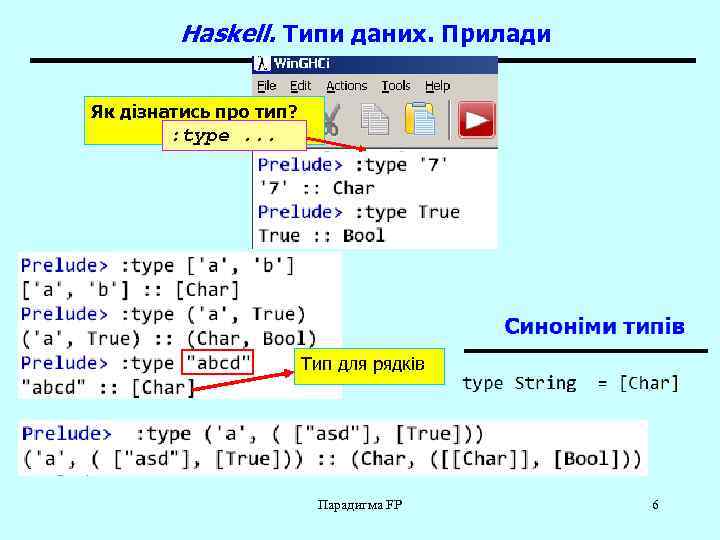 Haskell. Типи даних. Прилади

WinGHCi
File Edit Actions Tools Help

Як дізнатись про тип?
:type ...

Prelude> :type '7'
'7' :: Char
Prelude> :type True
True :: Bool

Prelude> :type ['a', 'b']
['a', 'b'] :: [Char]
Prelude> :type ('a', True)
('a', True) :: (Char, Bool)
Prelude> :type "abcd"
"abcd" :: [Char]

Тип для рядків

Синоніми типів

type String = [Char]

Prelude> :type ('a', ( ["asd"], [True]))
('a', ( ["asd"], [True])) :: (Char, ([[Char]], [Bool]))

Парадигма FP

6